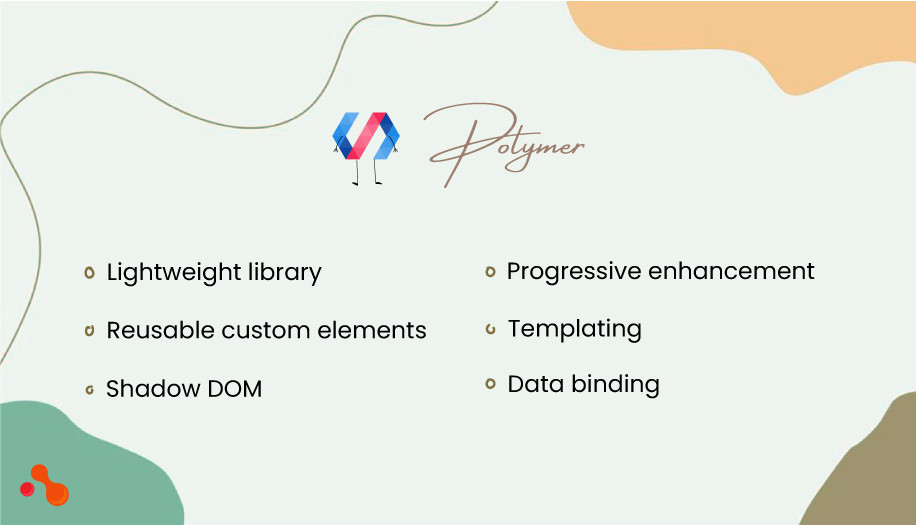 Polymer

Lightweight library

Reusable custom elements

Shadow DOM

Progressive enhancement

Templating

Data binding